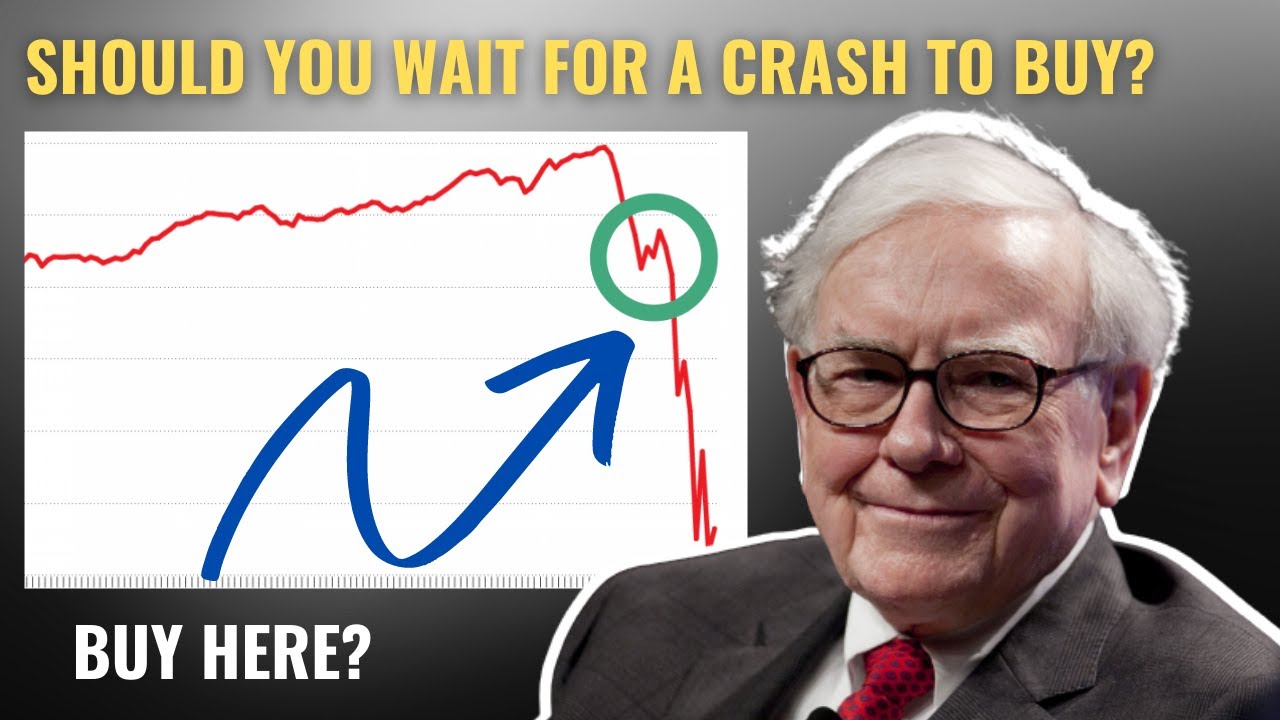 SHOULD YOU WAIT FOR A CRASH TO BUY?

BUY HERE?